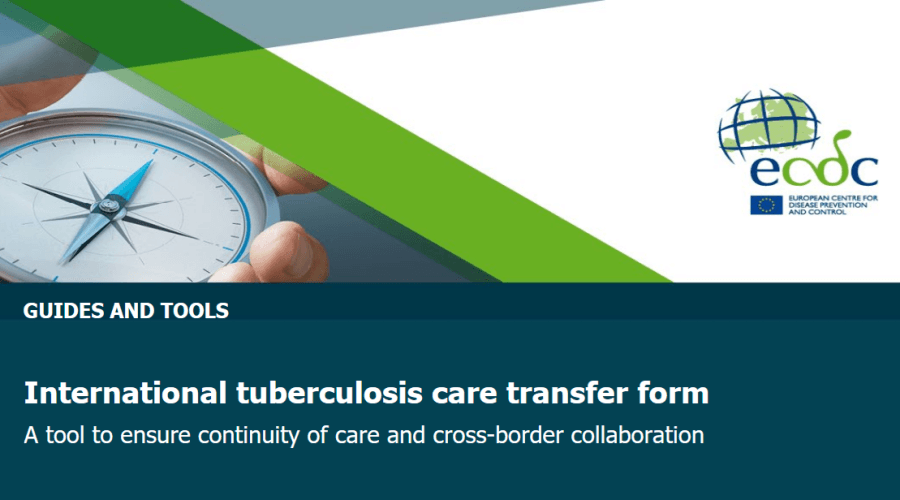 ecdc
EUROPEAN CENTRE FOR DISEASE PREVENTION AND CONTROL

GUIDES AND TOOLS

International tuberculosis care transfer form

A tool to ensure continuity of care and cross-border collaboration